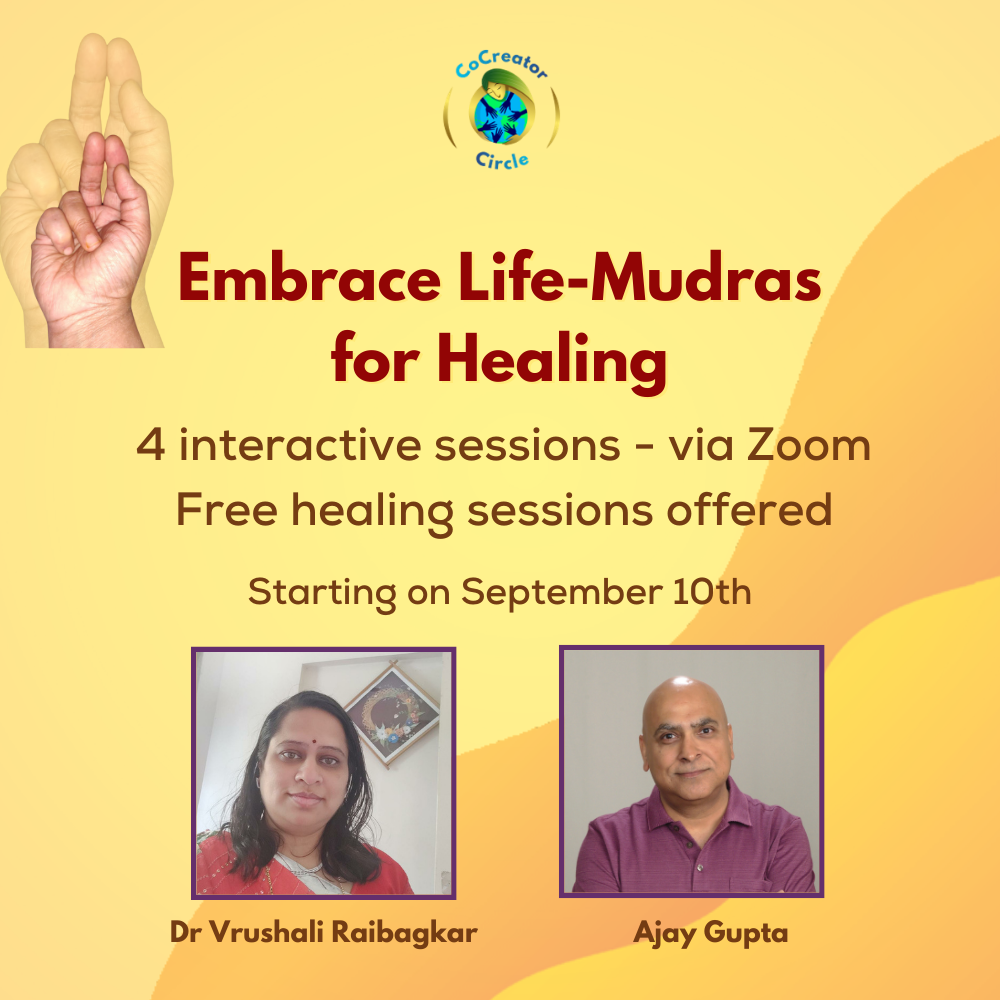 CoCreator Circle

Embrace Life-Mudras for Healing

4 interactive sessions - via Zoom
Free healing sessions offered

Starting on September 10th

Dr Vrushali Raibagkar

Ajay Gupta